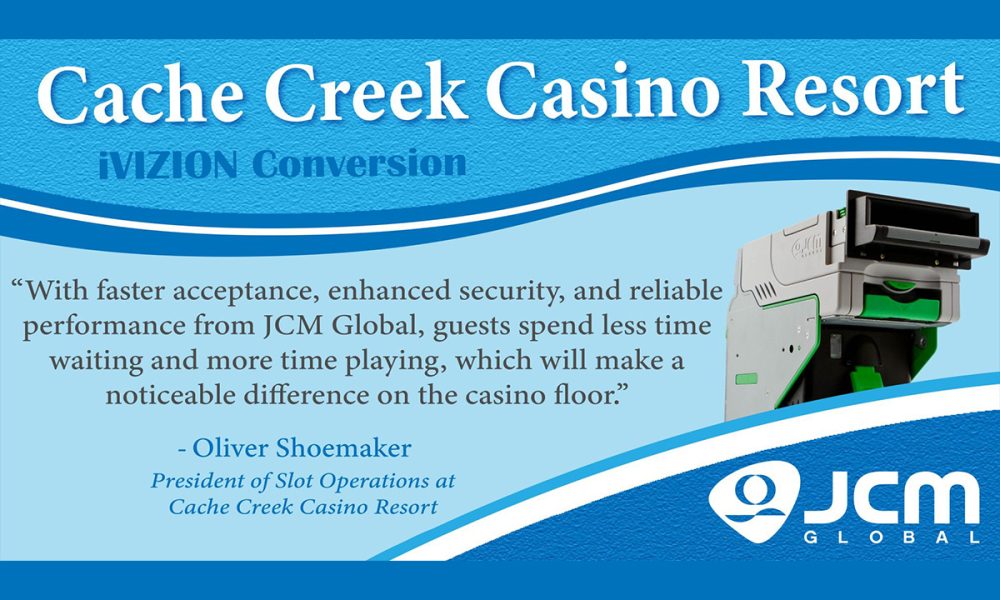 Cache Creek Casino Resort

iVIZION Conversion

“With faster acceptance, enhanced security, and reliable performance from JCM Global, guests spend less time waiting and more time playing, which will make a noticeable difference on the casino floor.”

- Oliver Shoemaker

President of Slot Operations at Cache Creek Casino Resort

JCM GLOBAL